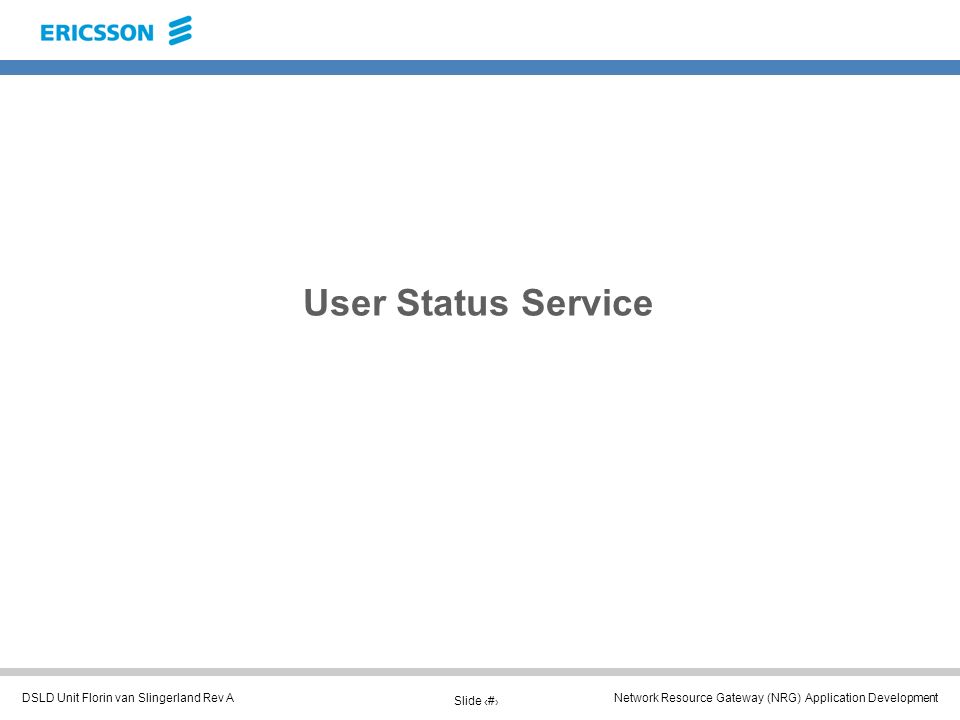 ERICSSON

User Status Service

DSLD Unit Florin van Slingerland Rev A

Slide ‹#›

Network Resource Gateway (NRG) Application Development